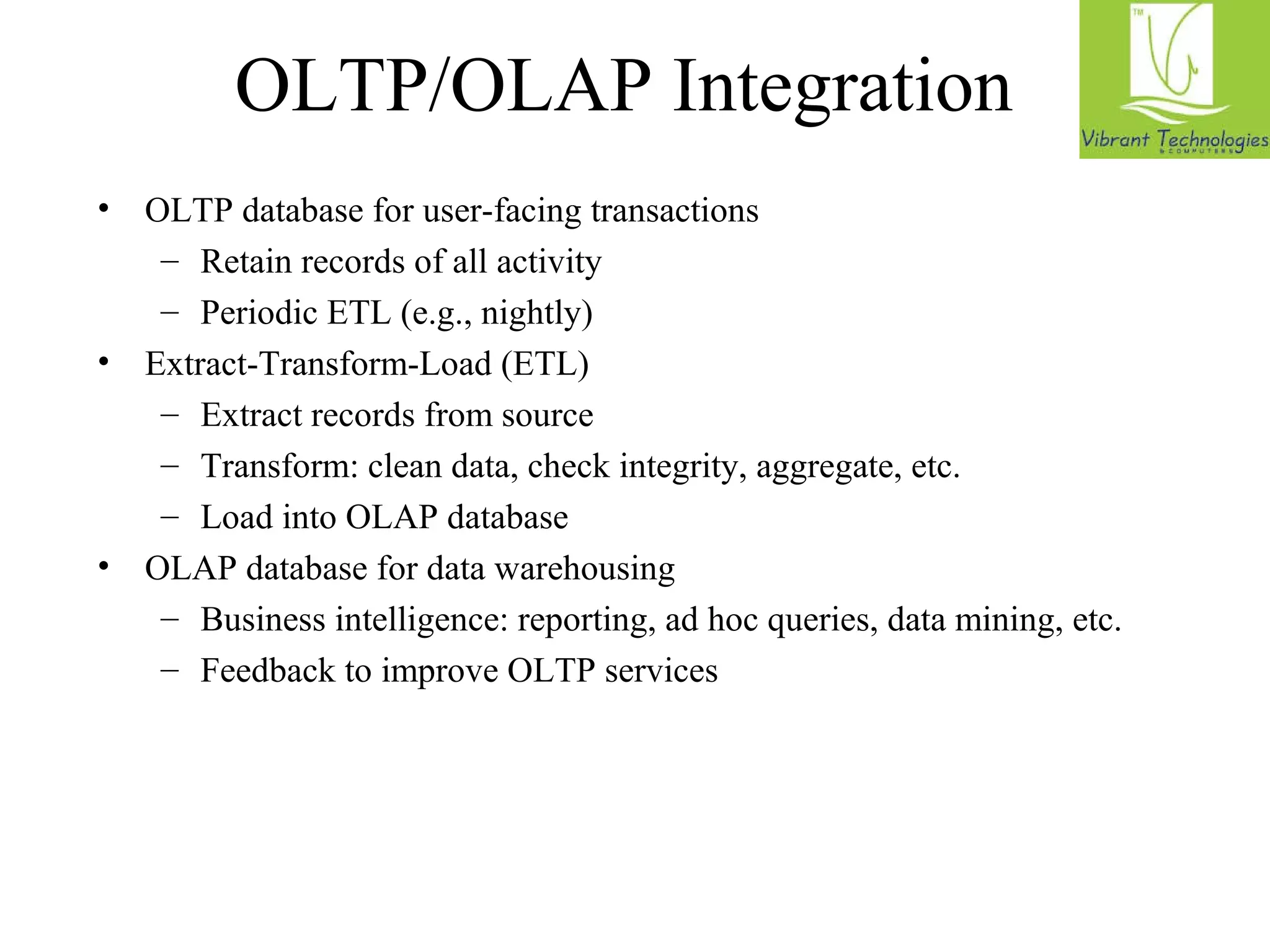 OLTP/OLAP Integration

TM
Vibrant Technologies
& COMPUTERS

• OLTP database for user-facing transactions
– Retain records of all activity
– Periodic ETL (e.g., nightly)
• Extract-Transform-Load (ETL)
– Extract records from source
– Transform: clean data, check integrity, aggregate, etc.
– Load into OLAP database
• OLAP database for data warehousing
– Business intelligence: reporting, ad hoc queries, data mining, etc.
– Feedback to improve OLTP services